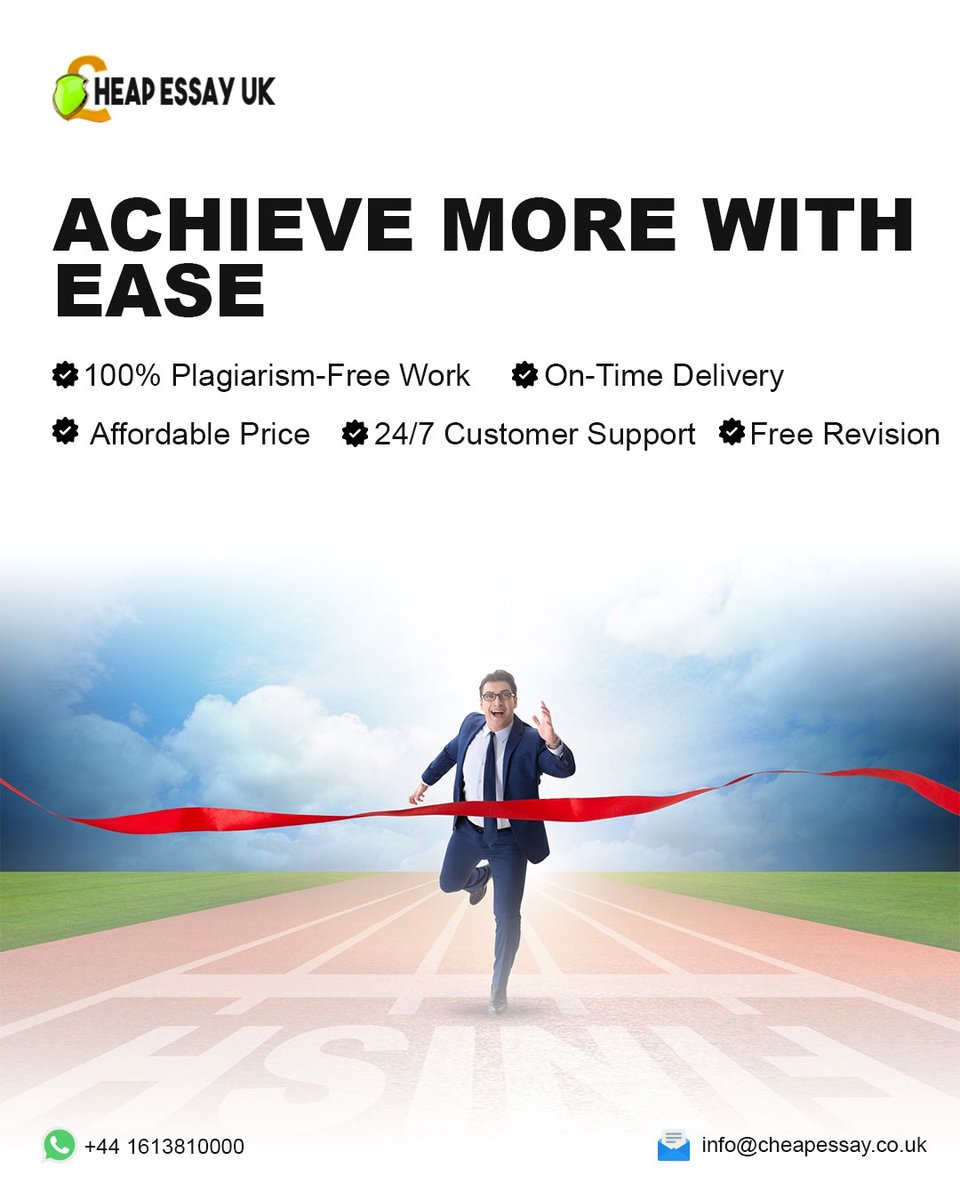 CHEAP ESSAY UK

ACHIEVE MORE WITH EASE

100% Plagiarism-Free Work On-Time Delivery

Affordable Price 24/7 Customer Support Free Revision

FINISH

+44 1613810000

info@cheapessay.co.uk